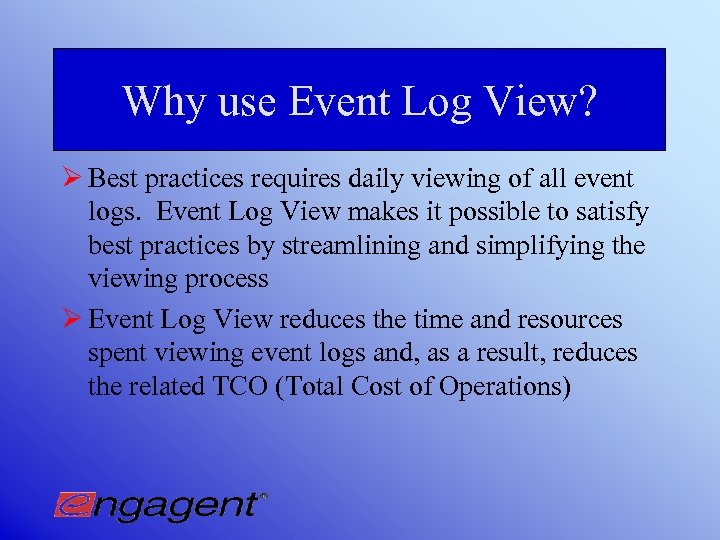 Why use Event Log View?

➢ Best practices requires daily viewing of all event logs. Event Log View makes it possible to satisfy best practices by streamlining and simplifying the viewing process

➢ Event Log View reduces the time and resources spent viewing event logs and, as a result, reduces the related TCO (Total Cost of Operations)

engagent®